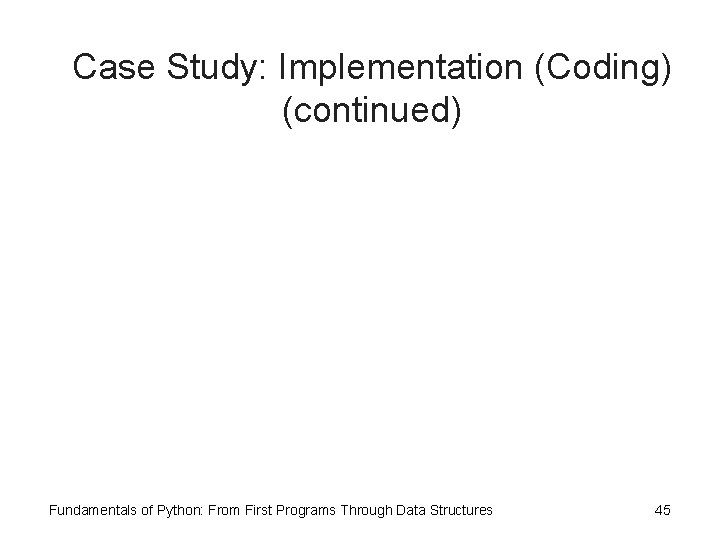 Case Study: Implementation (Coding) (continued)

Fundamentals of Python: From First Programs Through Data Structures

45